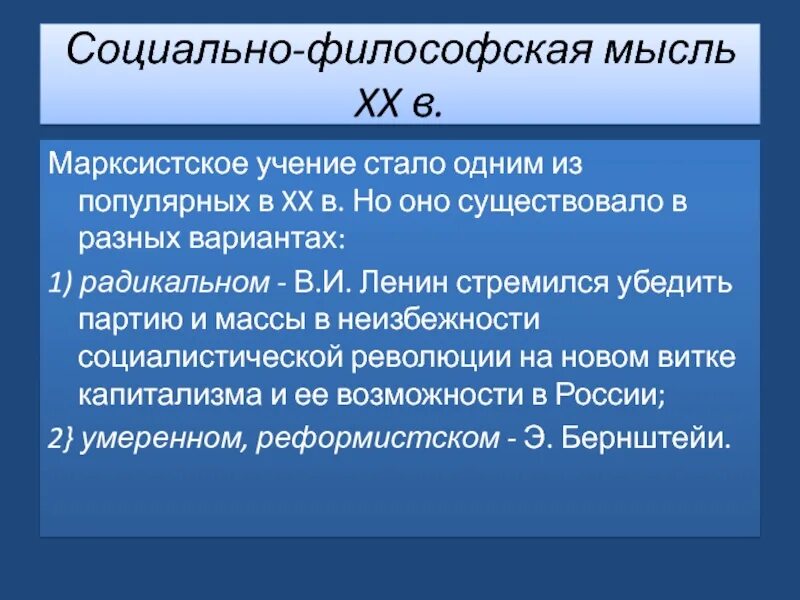 Социально-философская мысль XX в.

Марксистское учение стало одним из популярных в XX в. Но оно существовало в разных вариантах:

1) радикальном - В.И. Ленин стремился убедить партию и массы в неизбежности социалистической революции на новом витке капитализма и ее возможности в России;

2} умеренном, реформистском - Э. Бернштейи.